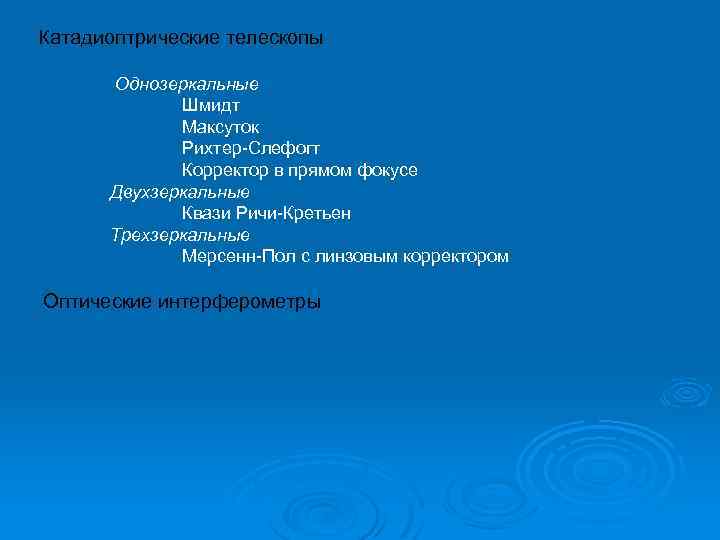 Катадиоптрические телескопы

Однозеркальные
Шмидт
Максуток
Рихтер-Слефогт
Корректор в прямом фокусе
Двухзеркальные
Квази Ричи-Кретьен
Трехзеркальные
Мерсенн-Пол с линзовым корректором

Оптические интерферометры